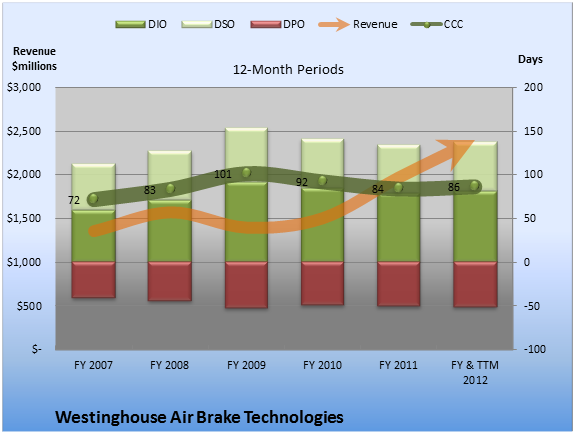 DIO DSO DPO Revenue CCC

Revenue $millions

12-Month Periods

Days

$3,000
$2,500
$2,000
$1,500
$1,000
$500
$-

200
150
100
50
0
-50
-100

72
83
101
92
84
86

FY 2007
FY 2008
FY 2009
FY 2010
FY 2011
FY & TTM 2012

Westinghouse Air Brake Technologies